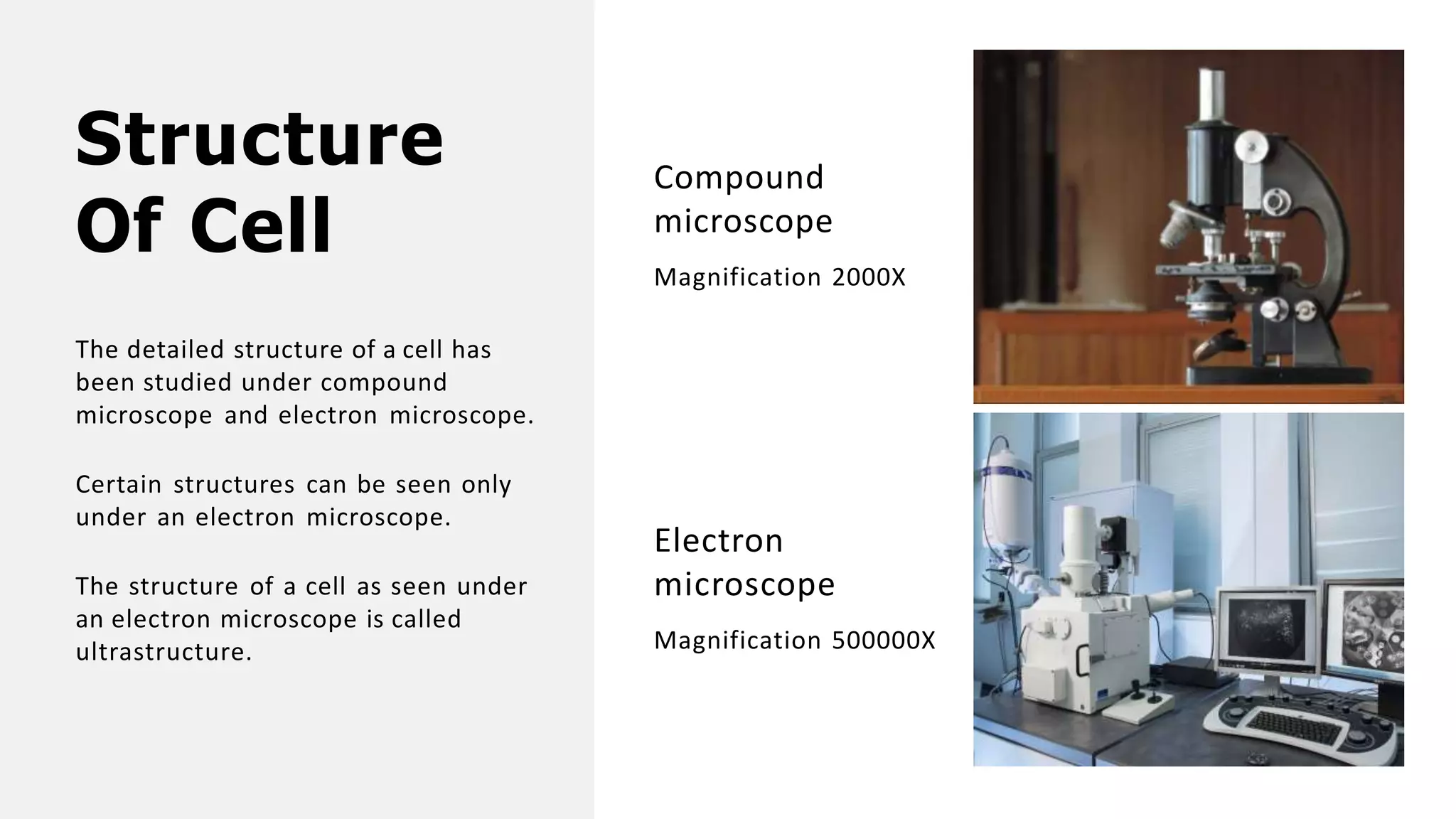 Structure Of Cell

The detailed structure of a cell has been studied under compound microscope and electron microscope.

Certain structures can be seen only under an electron microscope.

The structure of a cell as seen under an electron microscope is called ultrastructure.

Compound microscope

Magnification 2000X

Electron microscope

Magnification 500000X